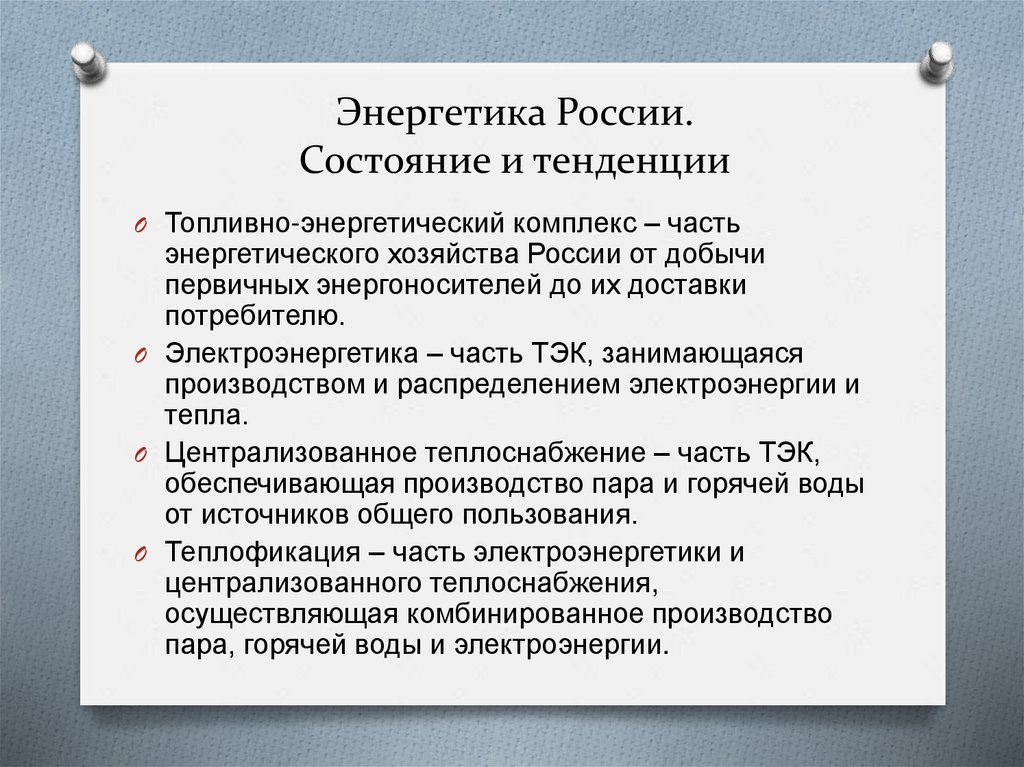 Энергетика России.
Состояние и тенденции

O Топливно-энергетический комплекс – часть энергетического хозяйства России от добычи первичных энергоносителей до их доставки потребителю.

O Электроэнергетика – часть ТЭК, занимающаяся производством и распределением электроэнергии и тепла.

O Централизованное теплоснабжение – часть ТЭК, обеспечивающая производство пара и горячей воды от источников общего пользования.

O Теплофикация – часть электроэнергетики и централизованного теплоснабжения, осуществляющая комбинированное производство пара, горячей воды и электроэнергии.